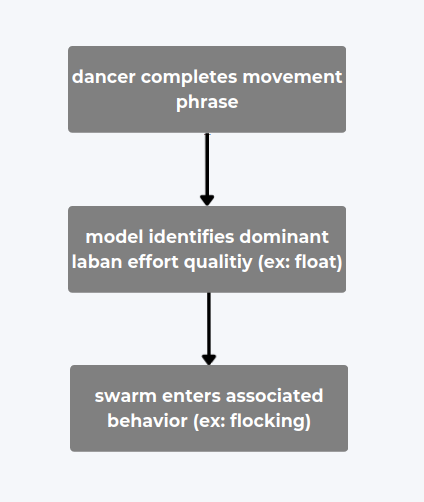 dancer completes movement phrase

model identifies dominant laban effort qualitiy (ex: float)

swarm enters associated behavior (ex: flocking)